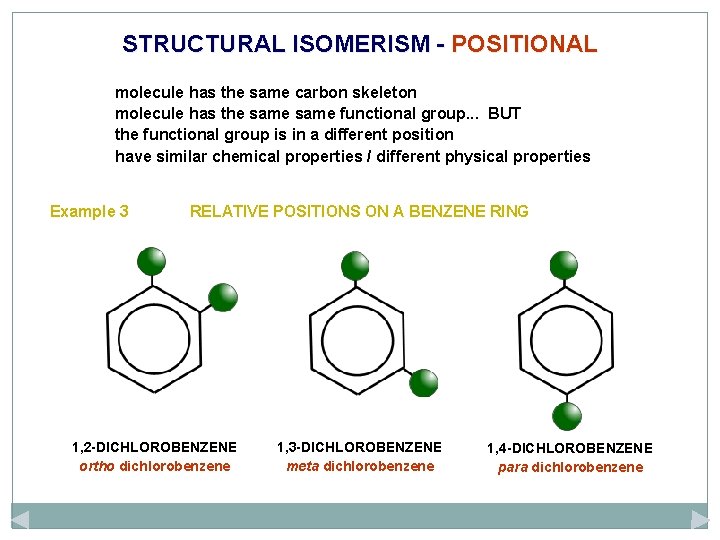 STRUCTURAL ISOMERISM - POSITIONAL

molecule has the same carbon skeleton
molecule has the same same functional group... BUT
the functional group is in a different position
have similar chemical properties / different physical properties

Example 3 RELATIVE POSITIONS ON A BENZENE RING

1,2-DICHLOROBENZENE
ortho dichlorobenzene

1,3-DICHLOROBENZENE
meta dichlorobenzene

1,4-DICHLOROBENZENE
para dichlorobenzene